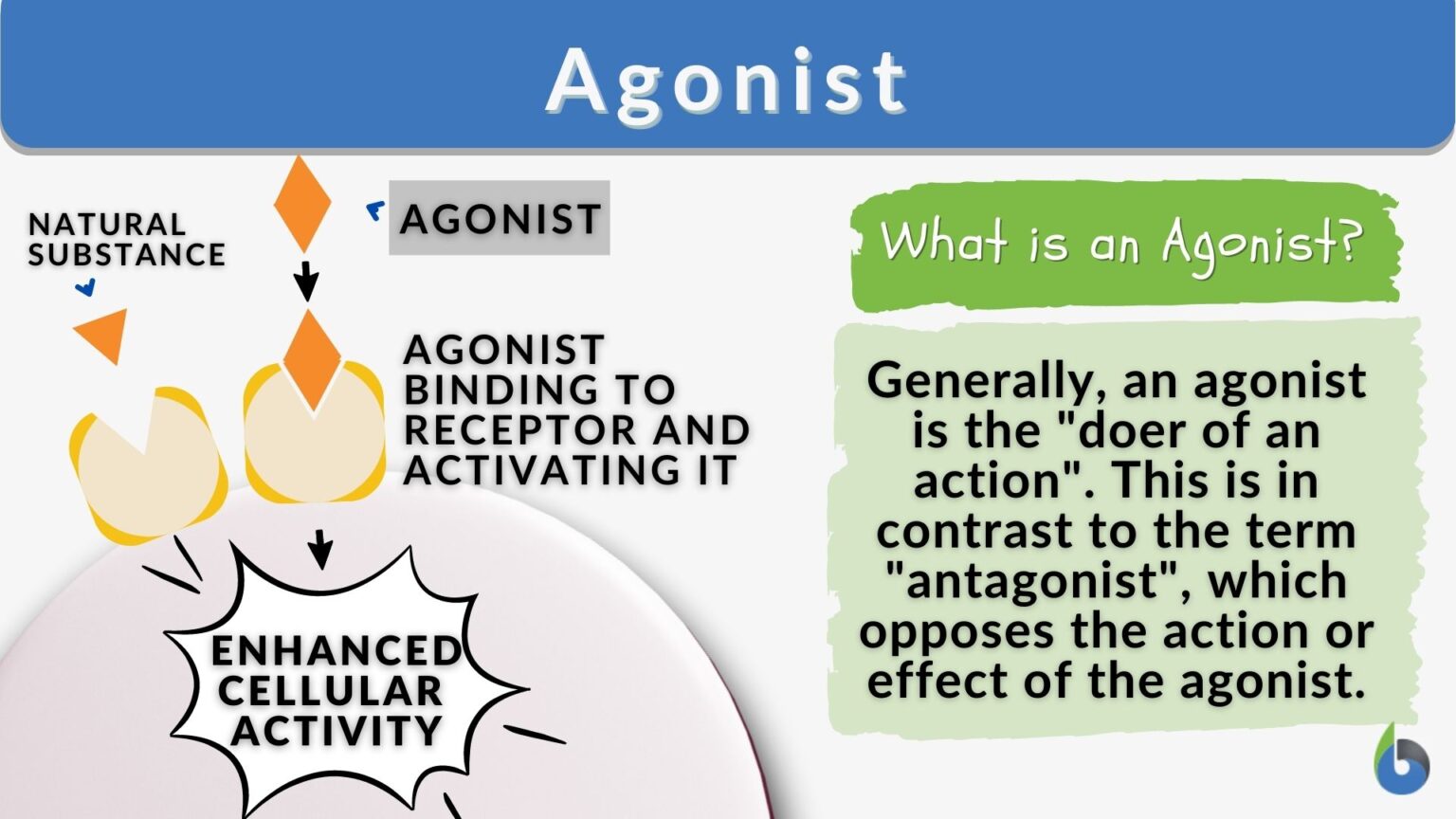 Agonist

NATURAL SUBSTANCE

AGONIST

AGONIST BINDING TO RECEPTOR AND ACTIVATING IT

ENHANCED CELLULAR ACTIVITY

What is an Agonist?

Generally, an agonist is the "doer of an action". This is in contrast to the term "antagonist", which opposes the action or effect of the agonist.